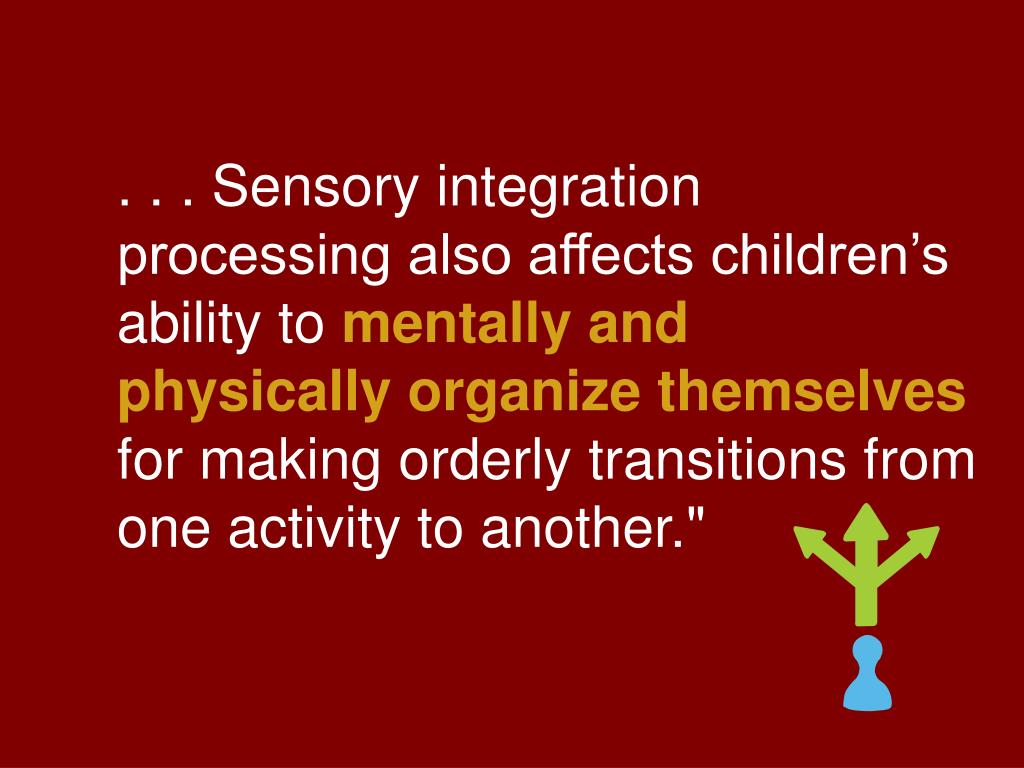 . . . Sensory integration processing also affects children’s ability to mentally and physically organize themselves for making orderly transitions from one activity to another."